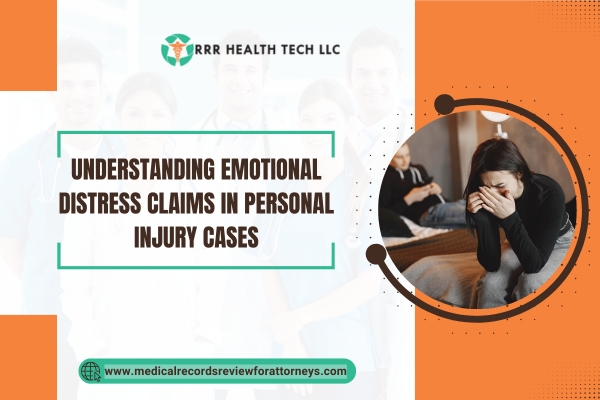 RRR HEALTH TECH LLC

UNDERSTANDING EMOTIONAL DISTRESS CLAIMS IN PERSONAL INJURY CASES

www.medicalrecordsreviewforattorneys.com